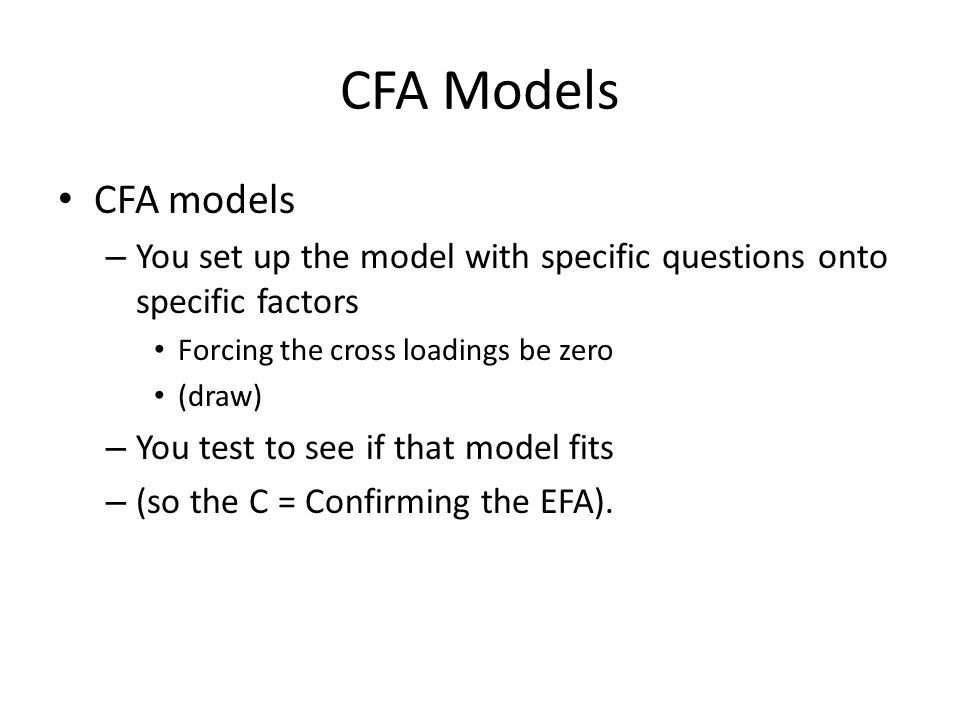 CFA Models

• CFA models
– You set up the model with specific questions onto specific factors
• Forcing the cross loadings be zero
• (draw)
– You test to see if that model fits
– (so the C = Confirming the EFA).